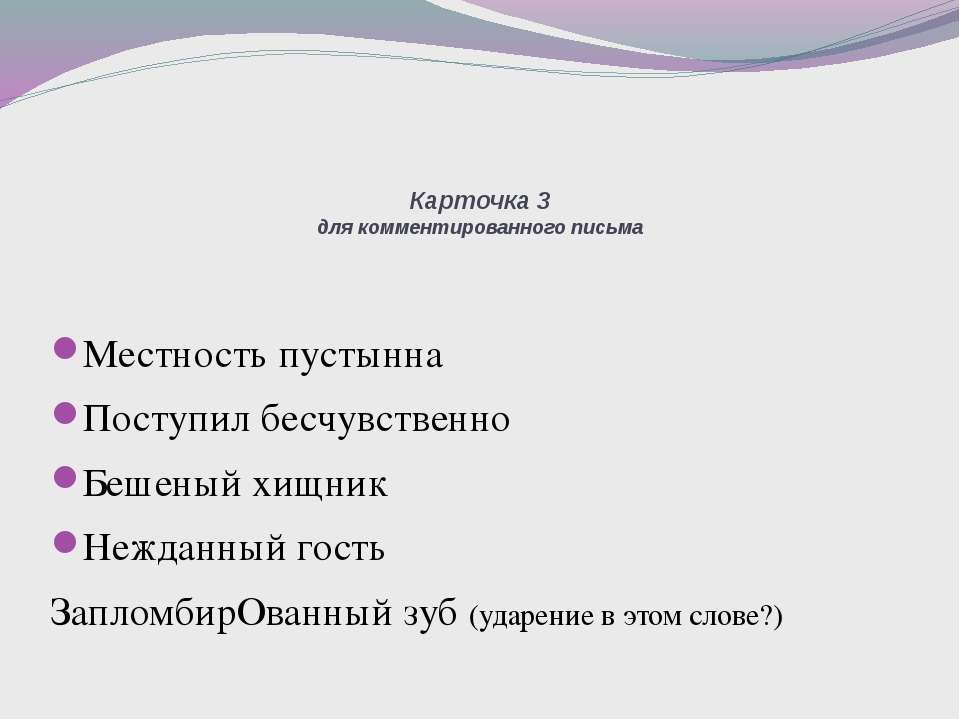 Карточка 3
для комментированного письма

Местность пустынна

Поступил бесчувственно

Бешеный хищник

Нежданный гость

ЗапломбирОванный зуб (ударение в этом слове?)